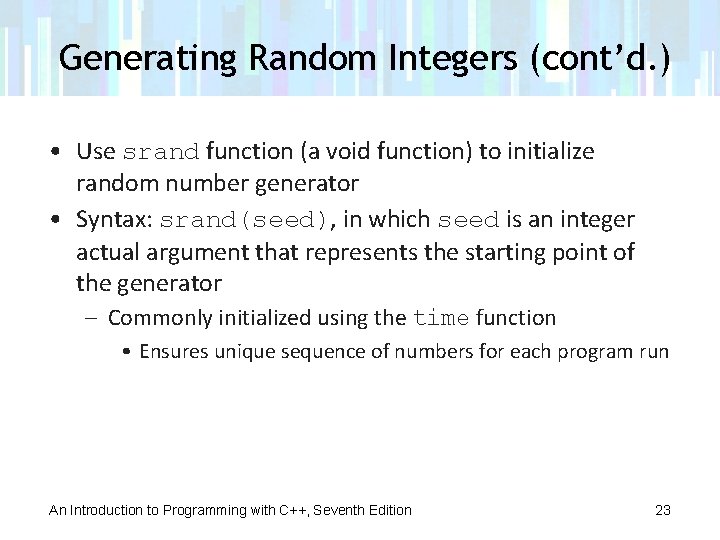 Generating Random Integers (cont'd.)

• Use srand function (a void function) to initialize random number generator

• Syntax: srand(seed), in which seed is an integer actual argument that represents the starting point of the generator

– Commonly initialized using the time function

• Ensures unique sequence of numbers for each program run

An Introduction to Programming with C++, Seventh Edition

23